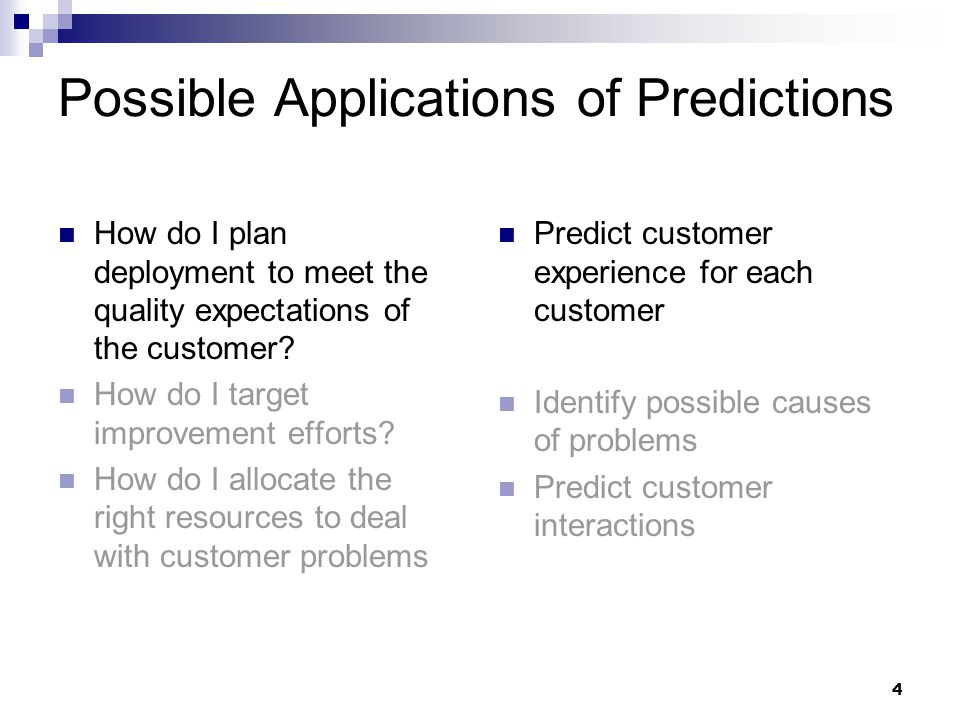 Possible Applications of Predictions

- How do I plan deployment to meet the quality expectations of the customer?
- How do I target improvement efforts?
- How do I allocate the right resources to deal with customer problems

- Predict customer experience for each customer
- Identify possible causes of problems
- Predict customer interactions

4